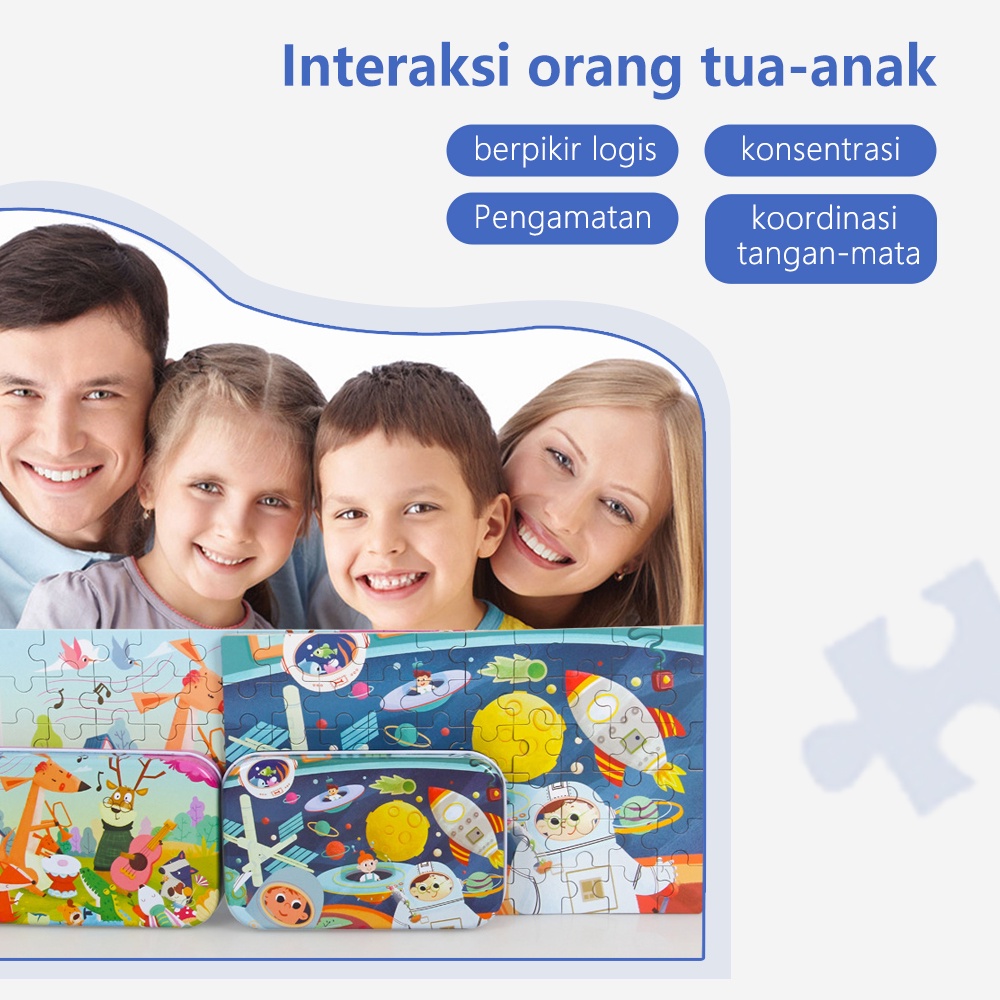 Interaksi orang tua-anak

berpikir logis

konsentrasi

Pengamatan

koordinasi tangan-mata